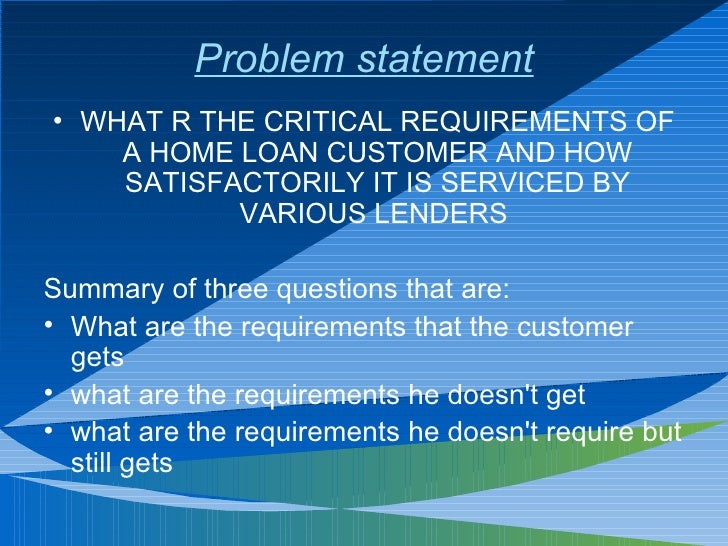 Problem statement

• WHAT R THE CRITICAL REQUIREMENTS OF A HOME LOAN CUSTOMER AND HOW SATISFACTORILY IT IS SERVICED BY VARIOUS LENDERS

Summary of three questions that are:
• What are the requirements that the customer gets
• what are the requirements he doesn't get
• what are the requirements he doesn't require but still gets